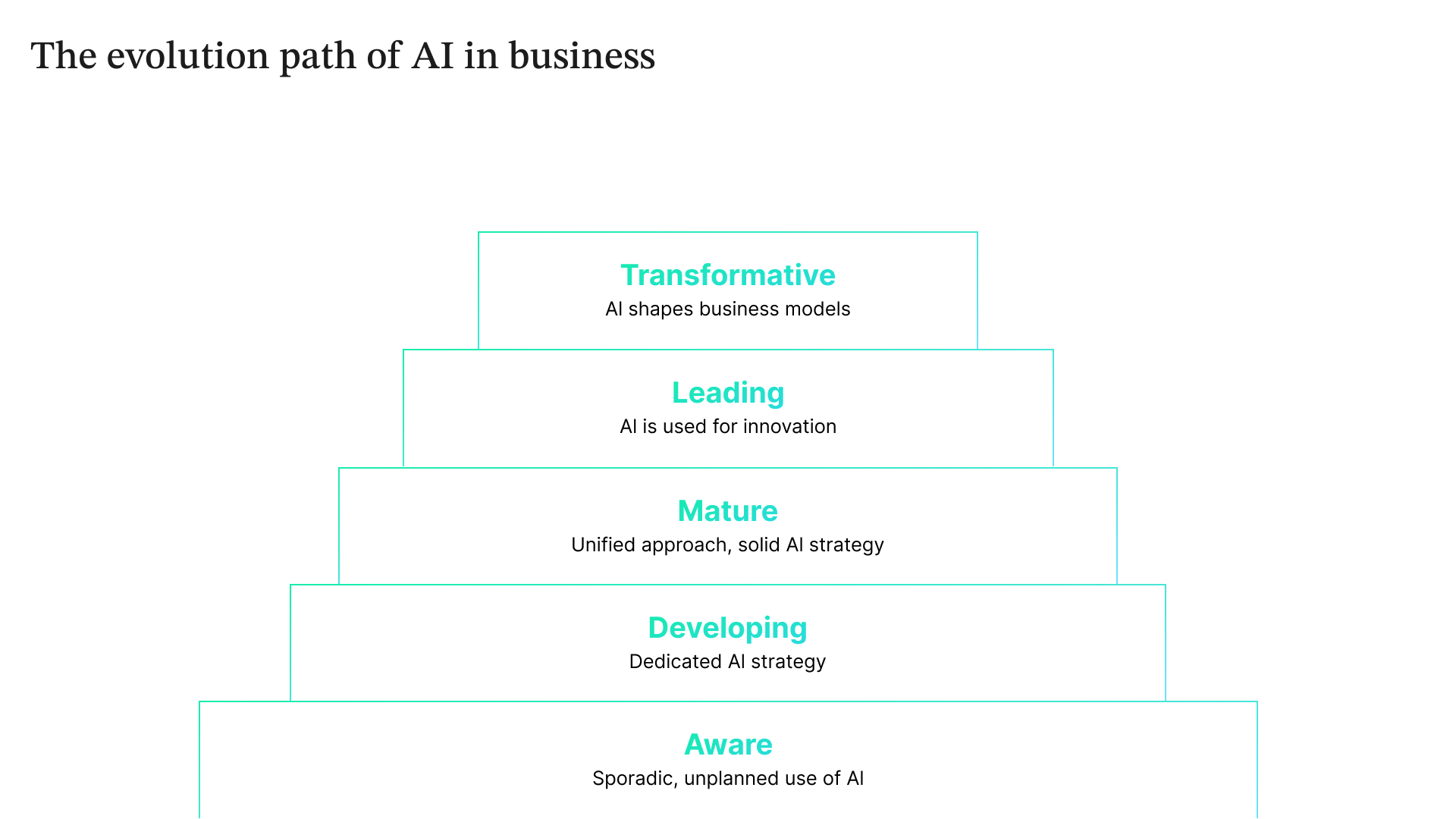 The evolution path of AI in business

Transformative
AI shapes business models

Leading
AI is used for innovation

Mature
Unified approach, solid AI strategy

Developing
Dedicated AI strategy

Aware
Sporadic, unplanned use of AI